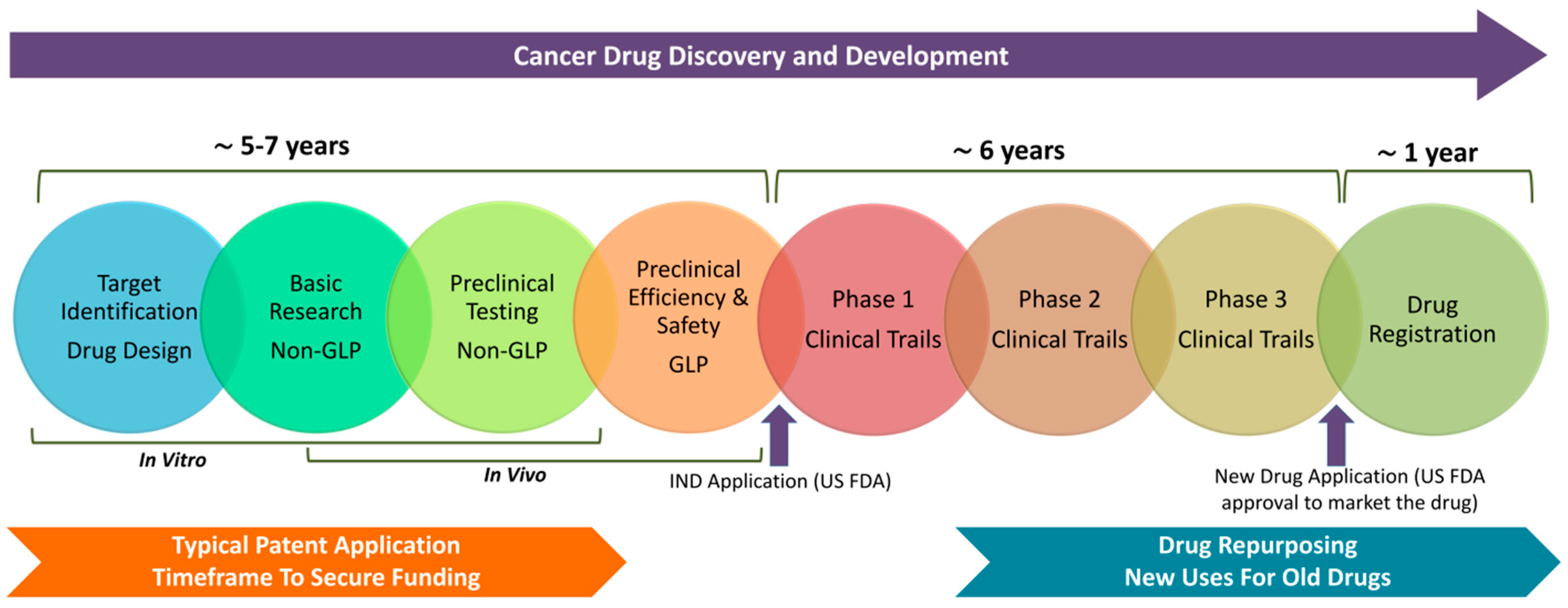 Cancer Drug Discovery and Development

~ 5-7 years

~ 6 years

~ 1 year

Target Identification
Drug Design

Basic Research
Non-GLP

Preclinical Testing
Non-GLP

Preclinical Efficiency & Safety
GLP

Phase 1
Clinical Trails

Phase 2
Clinical Trails

Phase 3
Clinical Trails

Drug Registration

In Vitro

In Vivo

IND Application (US FDA)

New Drug Application (US FDA approval to market the drug)

Typical Patent Application
Timeframe To Secure Funding

Drug Repurposing
New Uses For Old Drugs